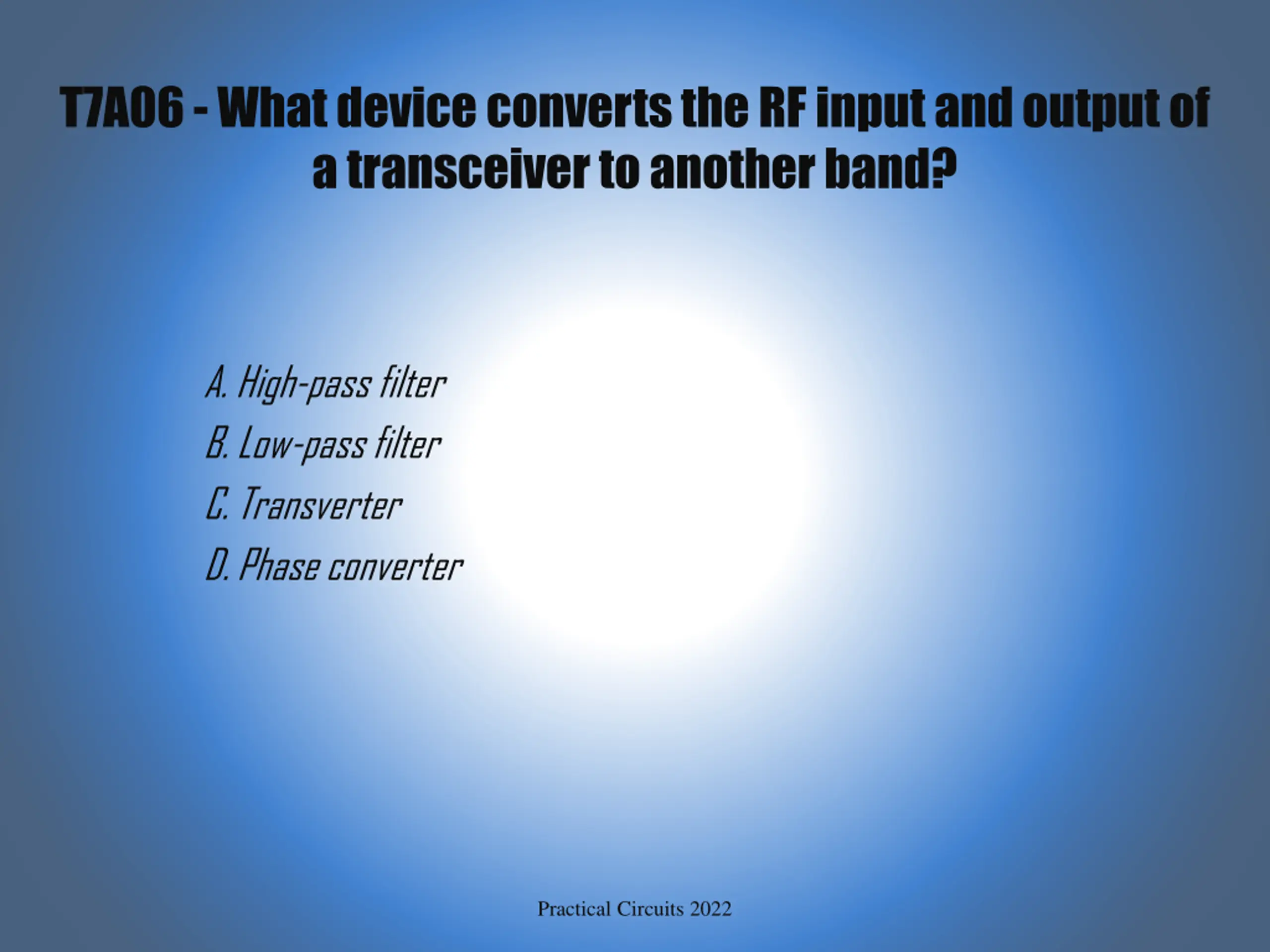 T7A06 - What device converts the RF input and output of a transceiver to another band?

A. High-pass filter
B. Low-pass filter
C. Transverter
D. Phase converter

Practical Circuits 2022